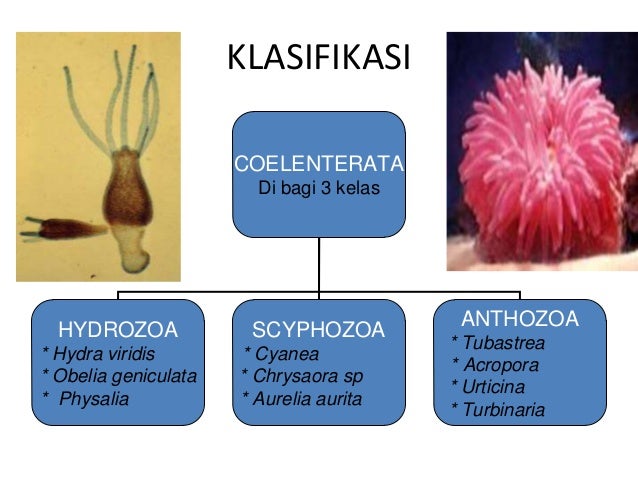 KLASIFIKASI

COELENTERATA
Di bagi 3 kelas

HYDROZOA
* Hydra viridis
* Obelia geniculata
* Physalia

SCYPHOZOA
* Cyanea
* Chrysaora sp
* Aurelia aurita

ANTHOZOA
* Tubastrea
* Acropora
* Urticina
* Turbinaria